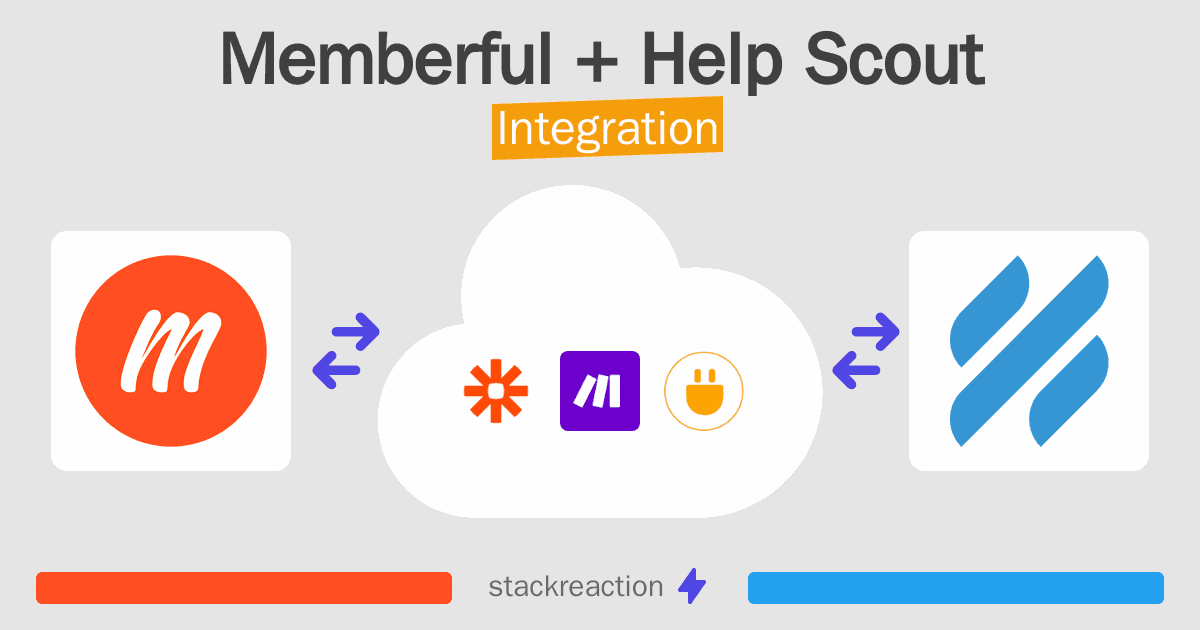 Memberful + Help Scout
Integration

m

stackreaction